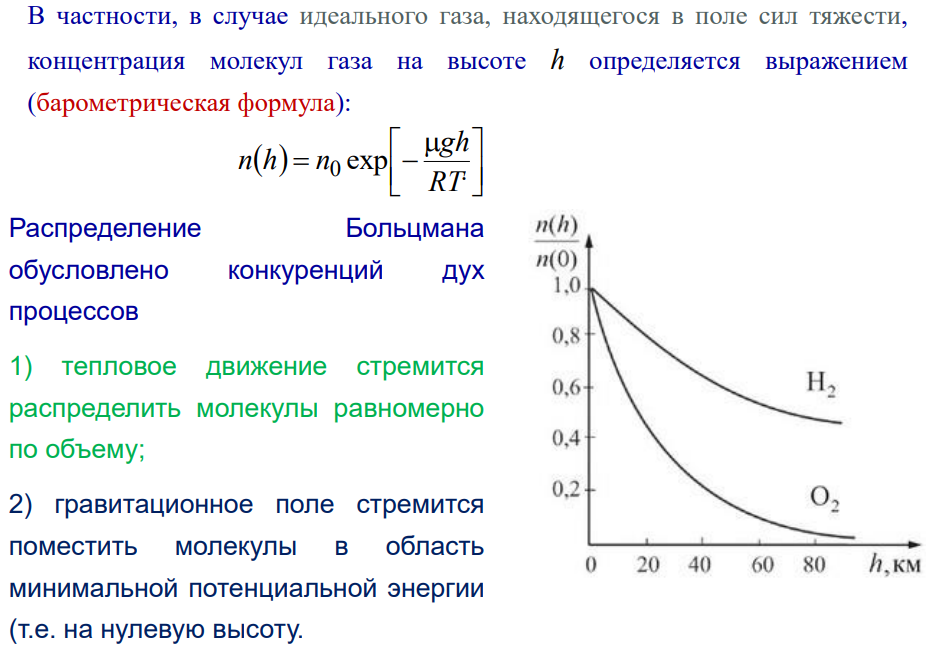 В частности, в случае идеального газа, находящегося в поле сил тяжести, концентрация молекул газа на высоте $h$ определяется выражением (барометрическая формула):

$n(h) = n_0 \exp\left[-\frac{\mu g h}{RT}\right]$

Распределение Больцмана обусловлено конкуренций дух процессов

1) тепловое движение стремится распределить молекулы равномерно по объему;

2) гравитационное поле стремится поместить молекулы в область минимальной потенциальной энергии (т.е. на нулевую высоту.

$\frac{n(h)}{n(0)}$

1,0

0,8

0,6

0,4

0,2

$H_2$

$O_2$

0 20 40 60 80 $h$, км